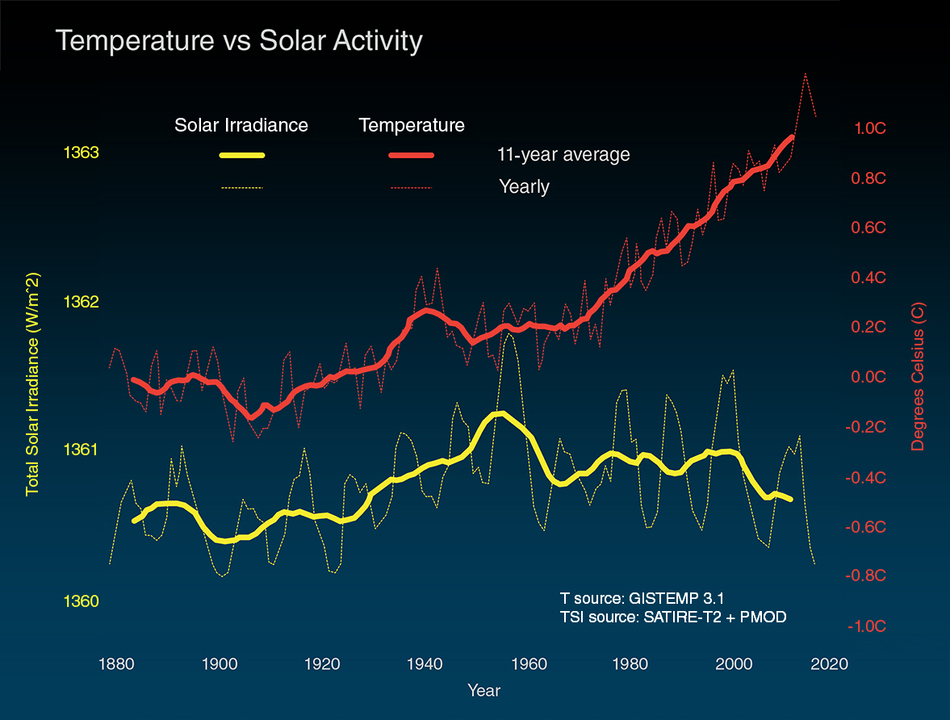 Temperature vs Solar Activity

Solar Irradiance Temperature
11-year average
Yearly

Total Solar Irradiance (W/m^2)
1363
1362
1361
1360

Degrees Celsius (C)
1.0C
0.8C
0.6C
0.4C
0.2C
0.0C
-0.2C
-0.4C
-0.6C
-0.8C
-1.0C

T source: GISTEMP 3.1
TSI source: SATIRE-T2 + PMOD

1880 1900 1920 1940 1960 1980 2000 2020
Year